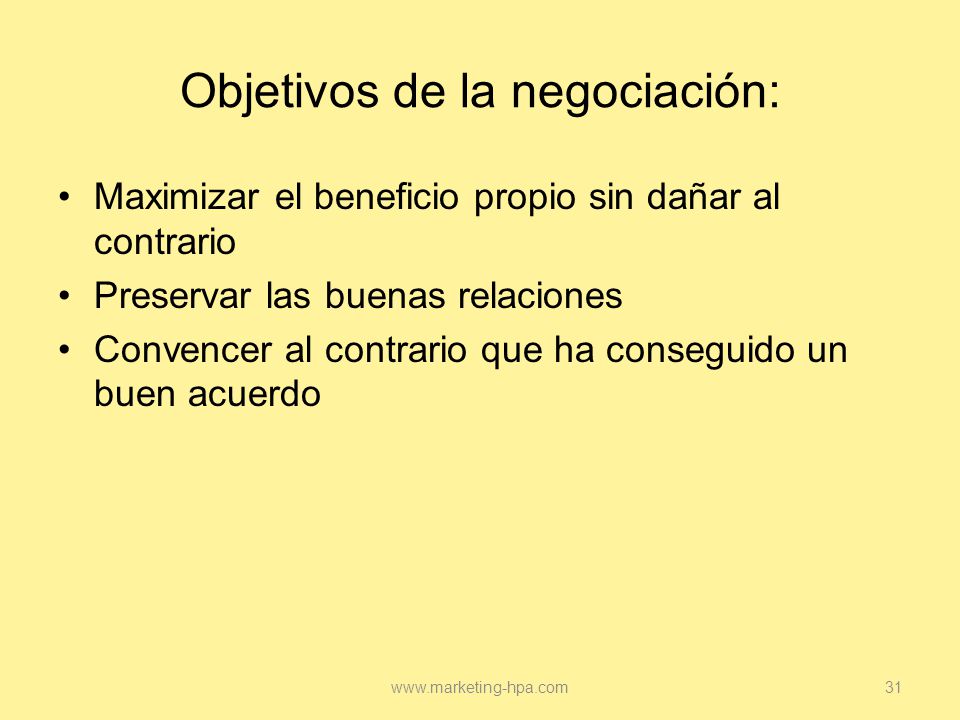 Objetivos de la negociación:

• Maximizar el beneficio propio sin dañar al contrario
• Preservar las buenas relaciones
• Convencer al contrario que ha conseguido un buen acuerdo

www.marketing-hpa.com

31